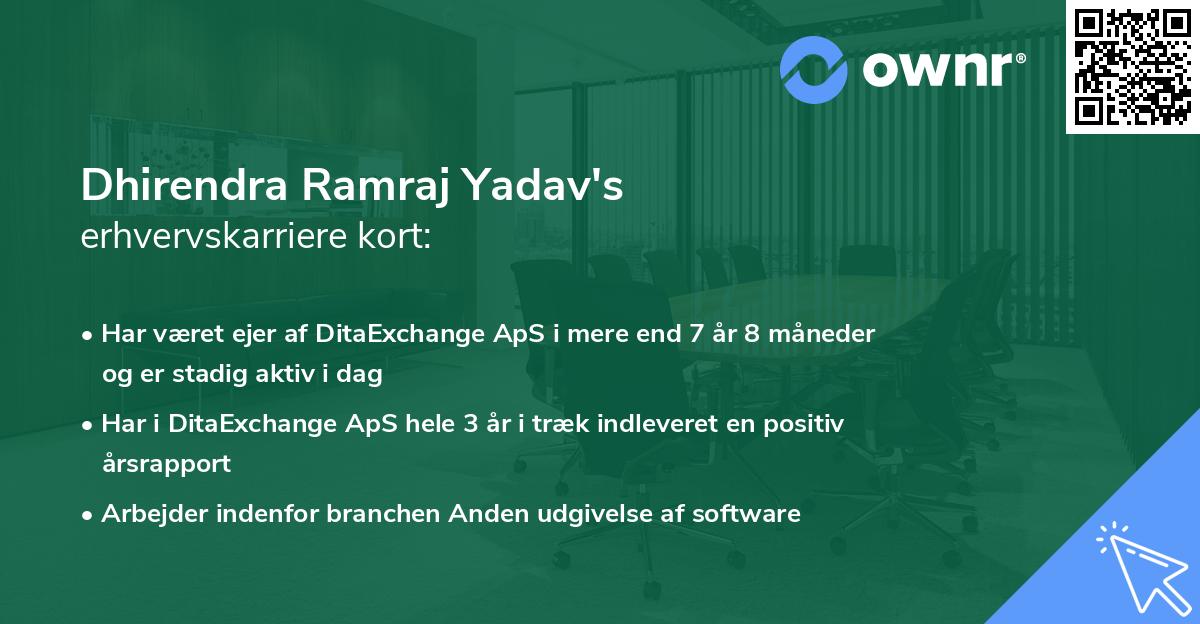 ownr®

Dhirendra Ramraj Yadav's
erhvervskarriere kort:

• Har været ejer af DitaExchange ApS i mere end 7 år 8 måneder og er stadig aktiv i dag
• Har i DitaExchange ApS hele 3 år i træk indleveret en positiv årsrapport
• Arbejder indenfor branchen Anden udgivelse af software